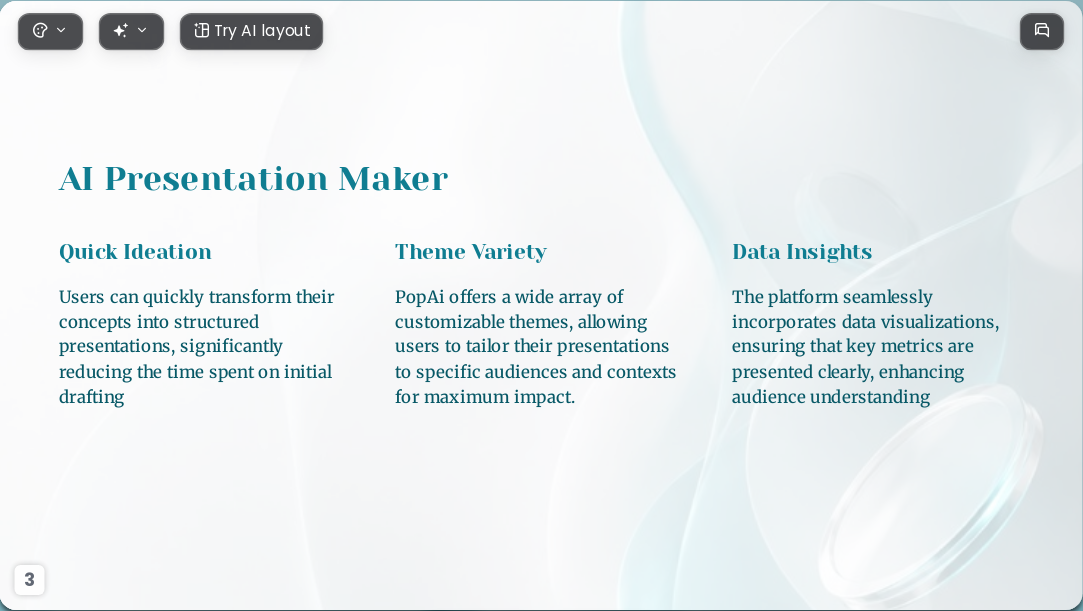 Try AI layout

AI Presentation Maker

Quick Ideation

Users can quickly transform their concepts into structured presentations, significantly reducing the time spent on initial drafting

Theme Variety

PopAi offers a wide array of customizable themes, allowing users to tailor their presentations to specific audiences and contexts for maximum impact.

Data Insights

The platform seamlessly incorporates data visualizations, ensuring that key metrics are presented clearly, enhancing audience understanding

3